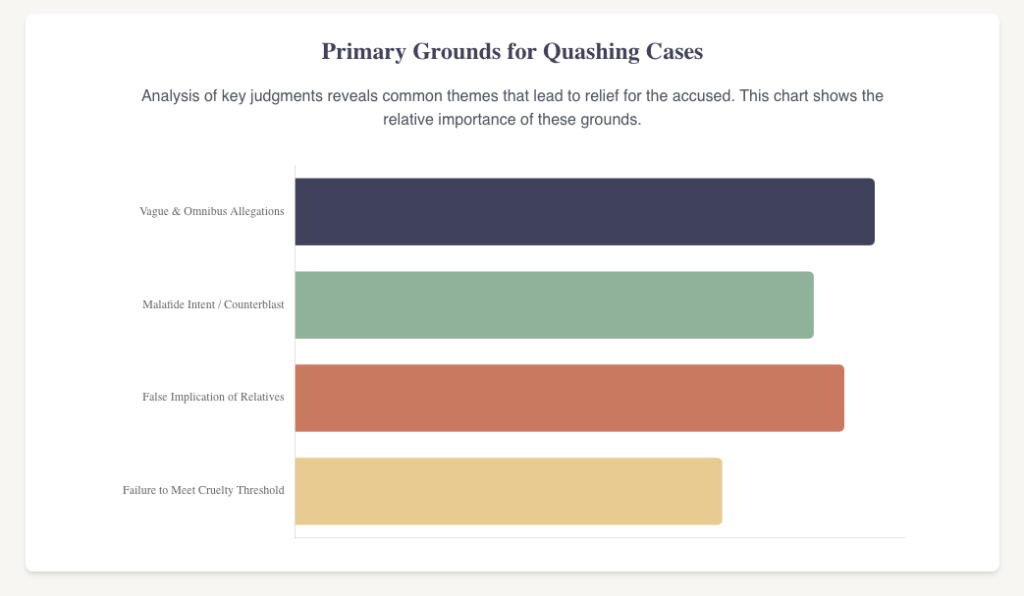 Primary Grounds for Quashing Cases

Analysis of key judgments reveals common themes that lead to relief for the accused. This chart shows the relative importance of these grounds.

Vague & Omnibus Allegations

Malafide Intent / Counterblast

False Implication of Relatives

Failure to Meet Cruelty Threshold